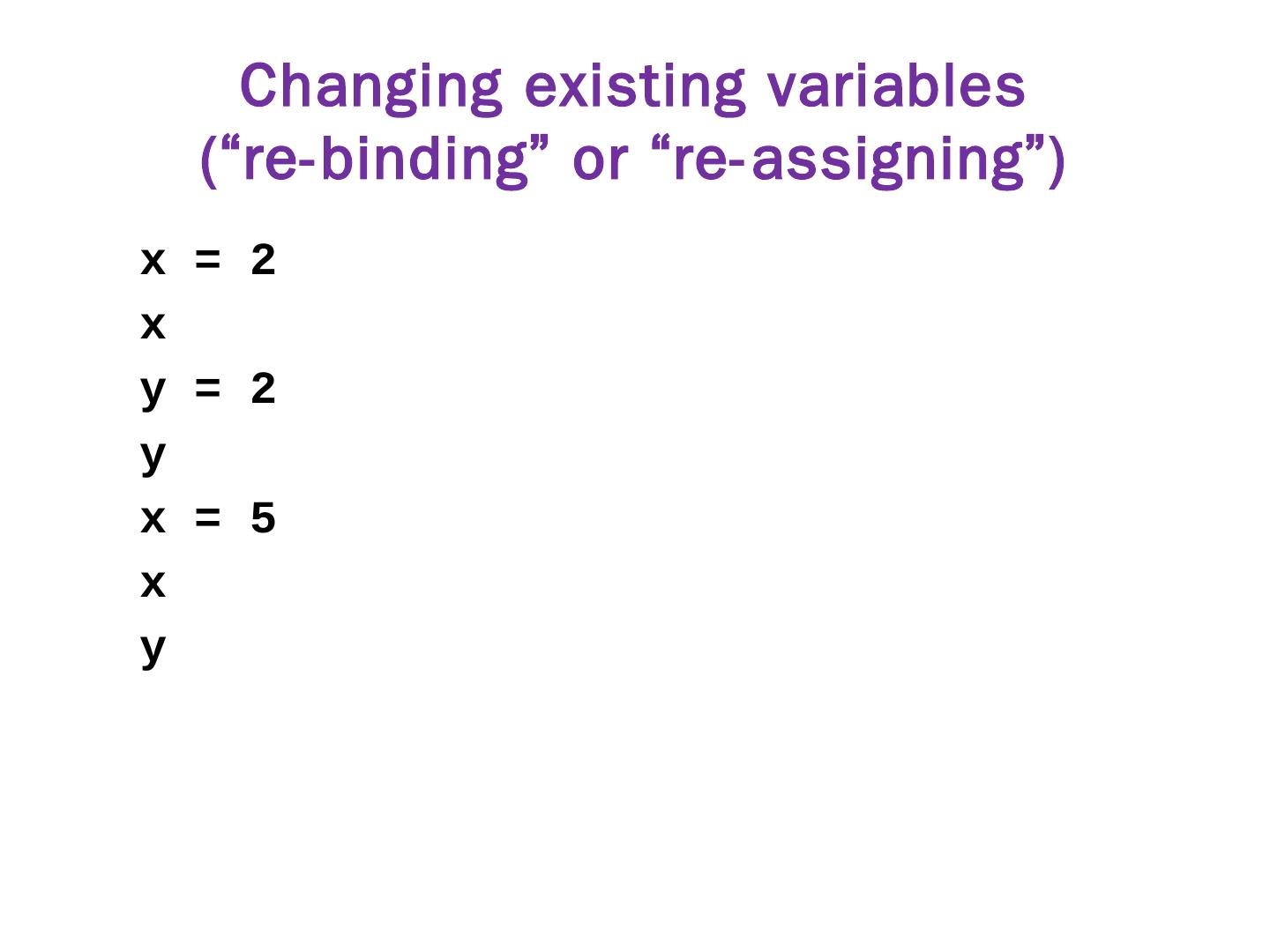 Changing existing variables
(“re-binding” or “re-assigning”)

x = 2
x
y = 2
y
x = 5
x
y